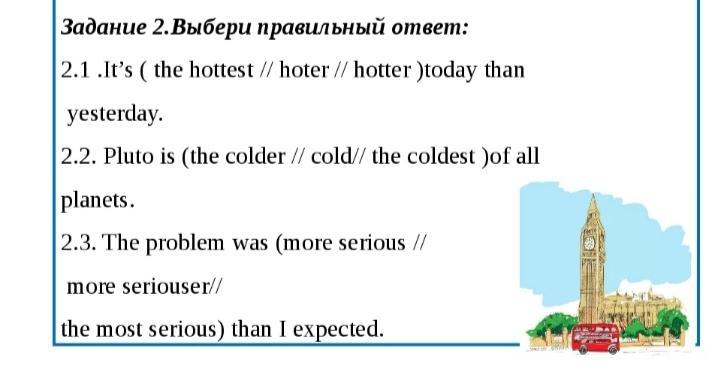 Задание 2.Выбери правильный ответ:

2.1 .It's ( the hottest // hoter // hotter )today than yesterday.

2.2. Pluto is (the colder // cold// the coldest )of all planets.

2.3. The problem was (more serious // more seriouser// the most serious) than I expected.